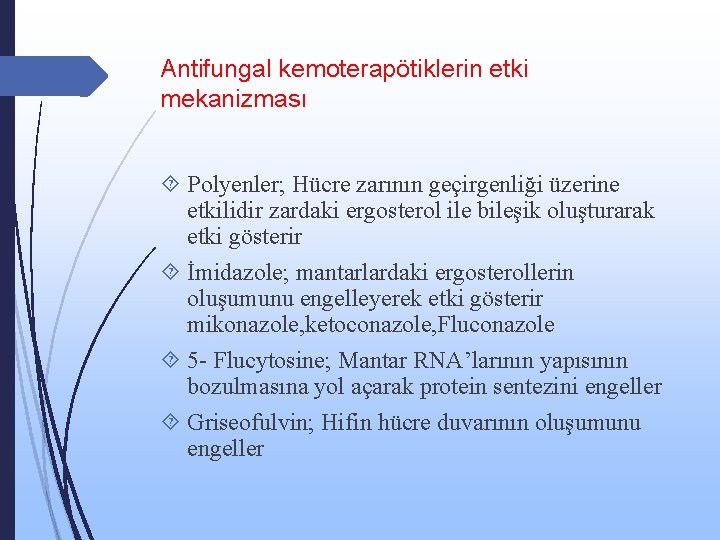 Antifungal kemoterapötiklerin etki mekanizması

Polyenler; Hücre zarının geçirgenliği üzerine etkilidir zardaki ergosterol ile bileşik oluşturarak etki gösterir

İmidazole; mantarlardaki ergosterollerin oluşumunu engelleyerek etki gösterir mikonazole,ketoconazole,Fluconazole

5- Flucytosine; Mantar RNA'larının yapısının bozulmasına yol açarak protein sentezini engeller

Griseofulvin; Hifin hücre duvarının oluşumunu engeller